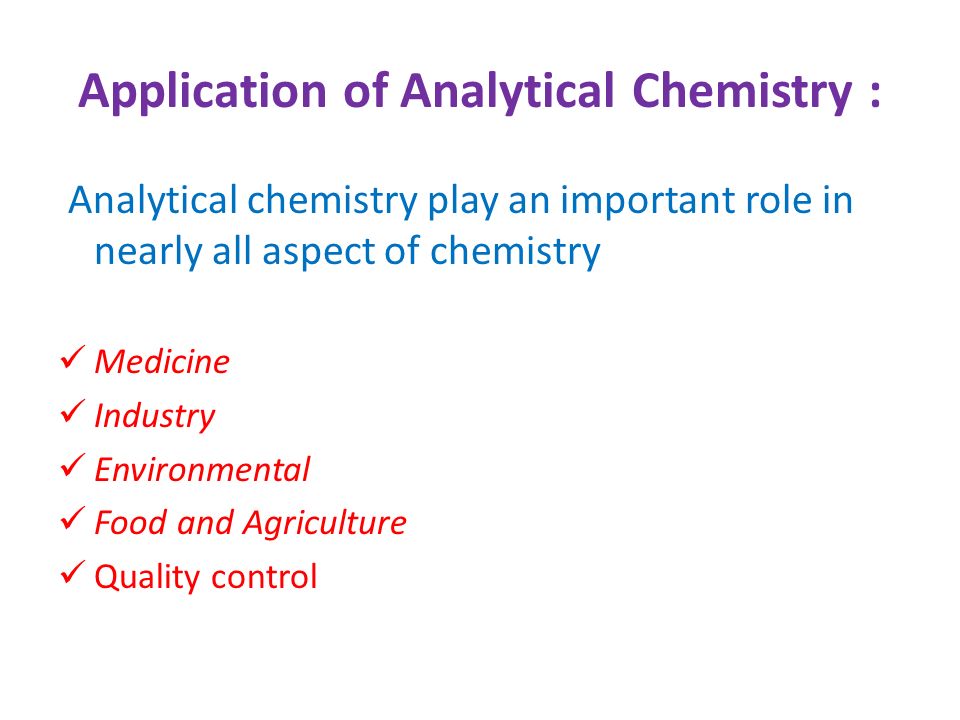 Application of Analytical Chemistry :

Analytical chemistry play an important role in nearly all aspect of chemistry

✓ Medicine
✓ Industry
✓ Environmental
✓ Food and Agriculture
✓ Quality control